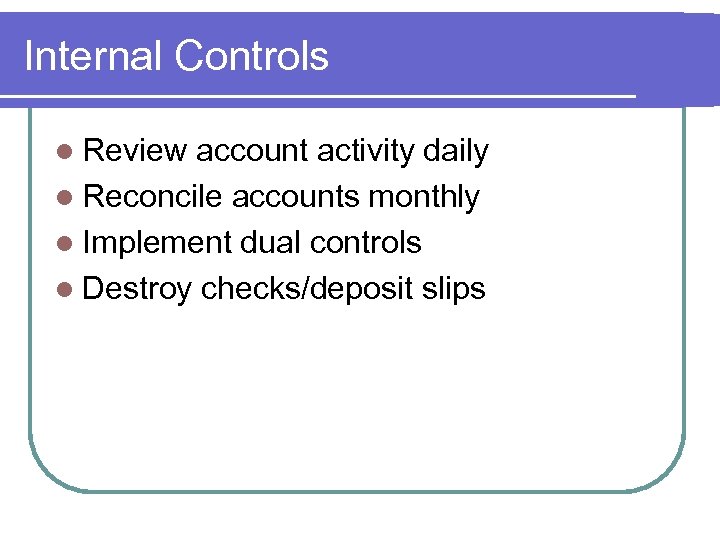 Internal Controls

- Review account activity daily
- Reconcile accounts monthly
- Implement dual controls
- Destroy checks/deposit slips